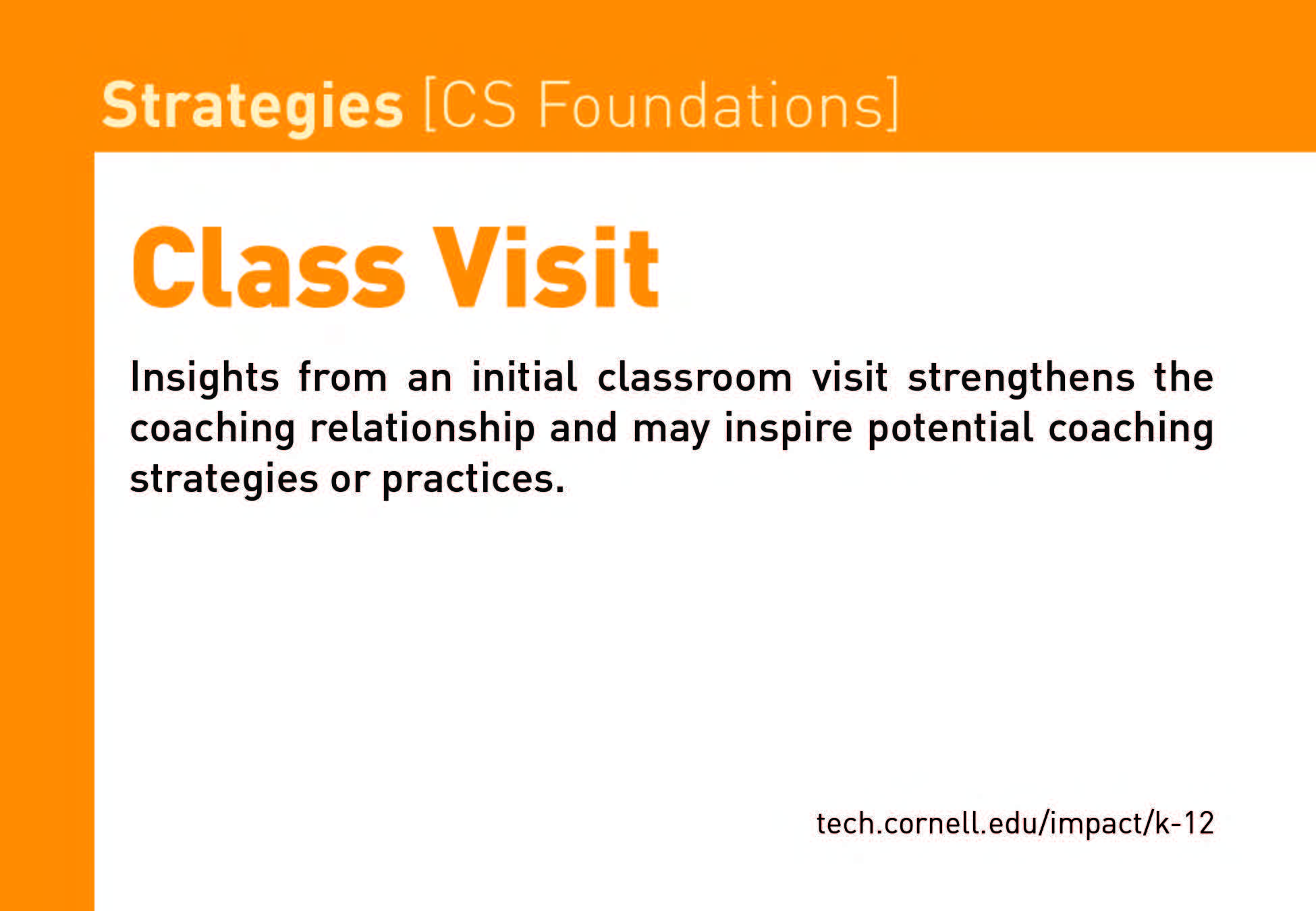 Strategies [CS Foundations]

Class Visit

Insights from an initial classroom visit strengthens the coaching relationship and may inspire potential coaching strategies or practices.

tech.cornell.edu/impact/k-12